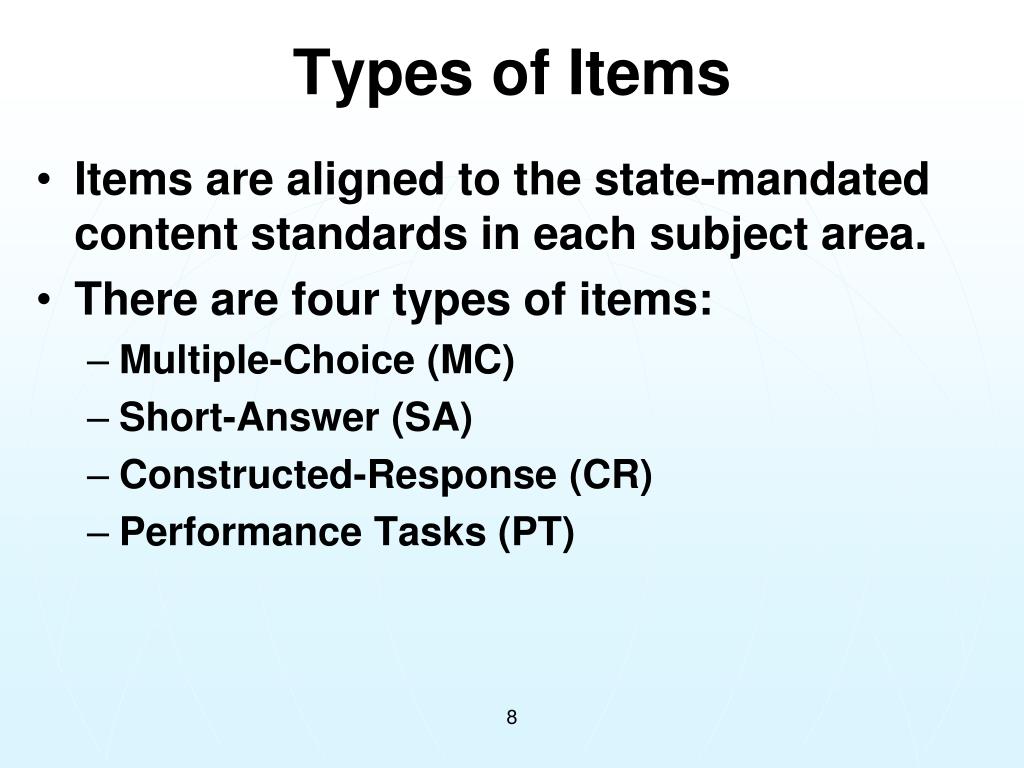 Types of Items

• Items are aligned to the state-mandated content standards in each subject area.
• There are four types of items:
– Multiple-Choice (MC)
– Short-Answer (SA)
– Constructed-Response (CR)
– Performance Tasks (PT)

8